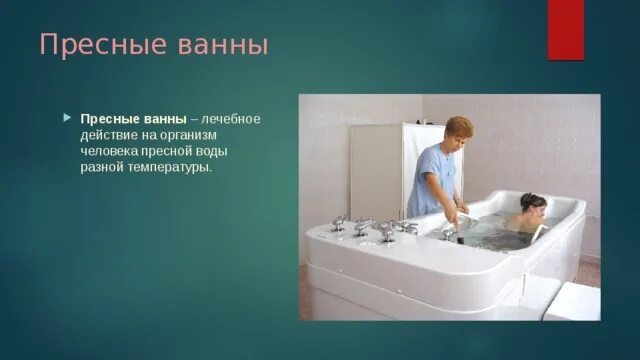 Пресные ванны

Пресные ванны – лечебное действие на организм человека пресной воды разной температуры.